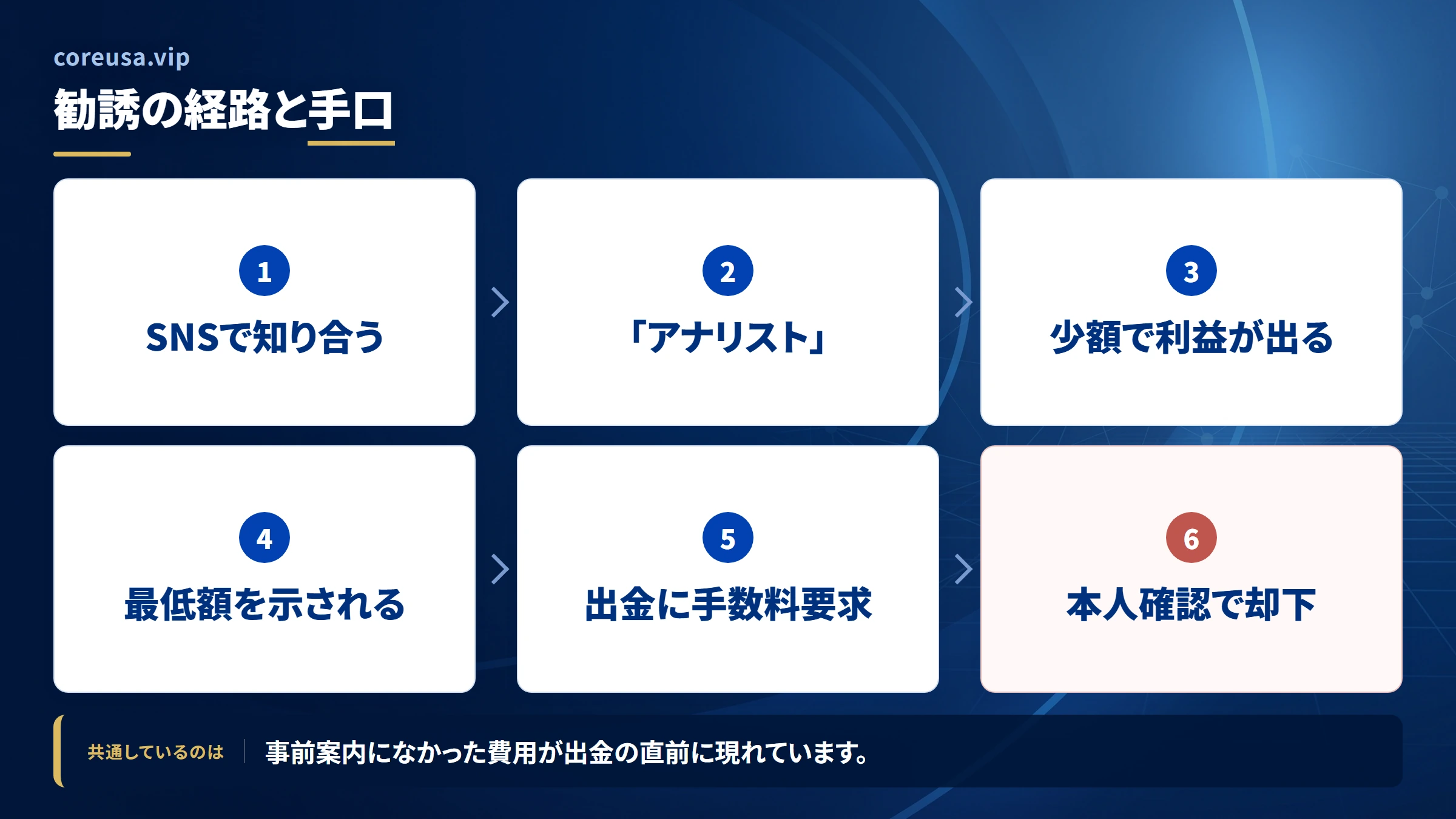 coreusa.vip

勧誘の経路と手口

1
SNSで知り合う

2
「アナリスト」

3
少額で利益が出る

4
最低額を示される

5
出金に手数料要求

6
本人確認で却下

共通しているのは 事前案内になかった費用が出金の直前に現れています。